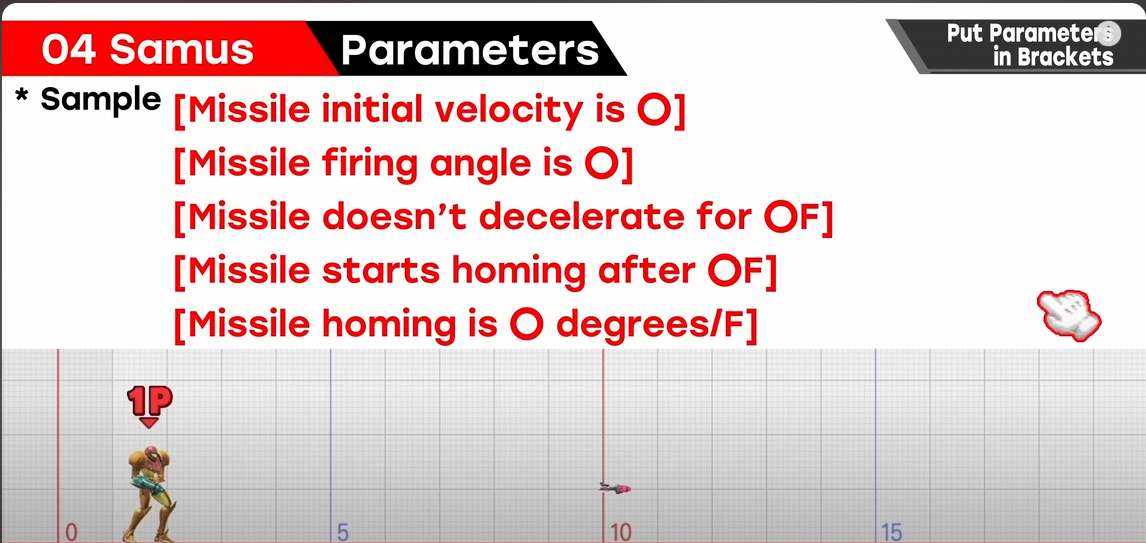 04 Samus Parameters

Put Parameters in Brackets

* Sample [Missile initial velocity is ○]
[Missile firing angle is ○]
[Missile doesn't decelerate for ○F]
[Missile starts homing after ○F]
[Missile homing is ○ degrees/F]

1P

0 5 10 15